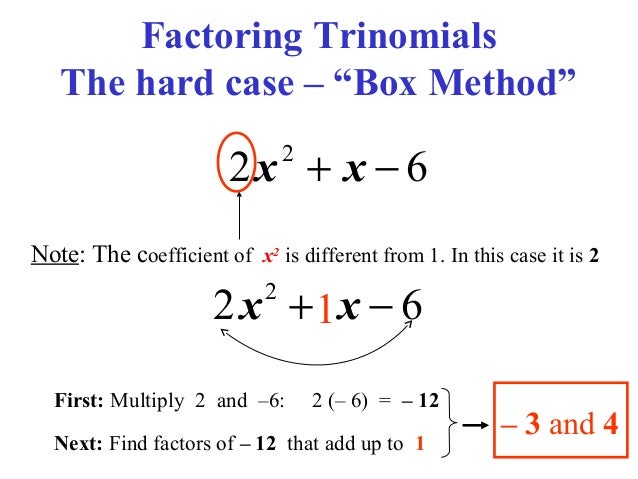 Factoring Trinomials
The hard case – “Box Method”

$2x^2 + x - 6$

Note: The coefficient of $x^2$ is different from 1. In this case it is 2

$2x^2 + 1x - 6$

First: Multiply 2 and –6: 2 (– 6) = – 12

Next: Find factors of – 12 that add up to 1

– 3 and 4